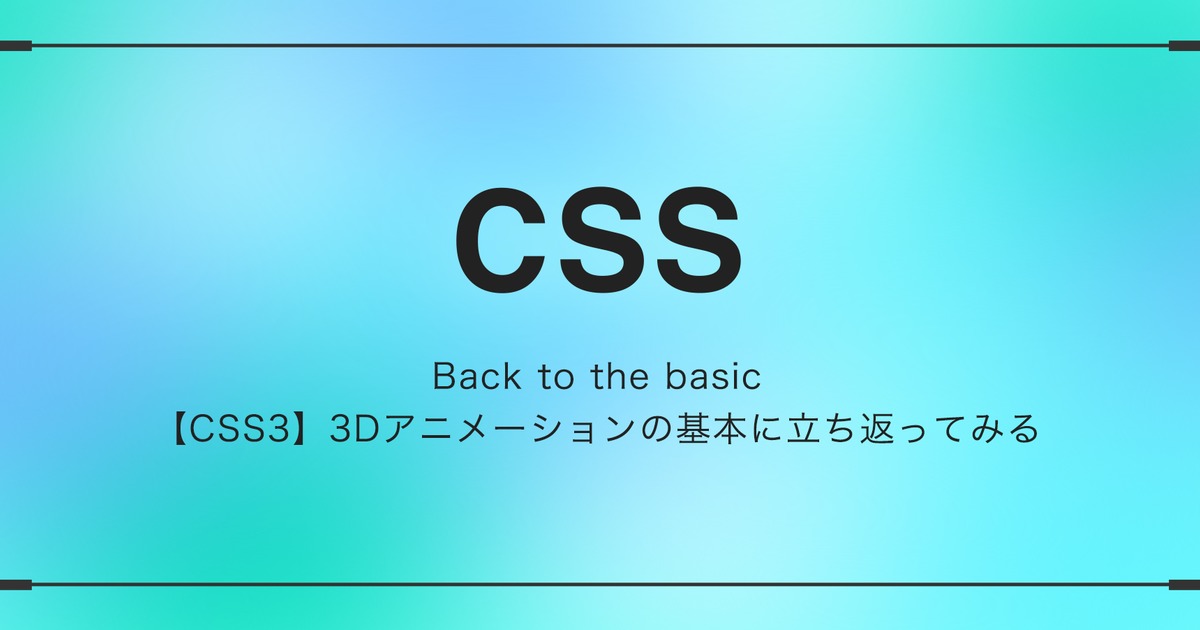 CSS

Back to the basic
【CSS3】3Dアニメーションの基本に立ち返ってみる